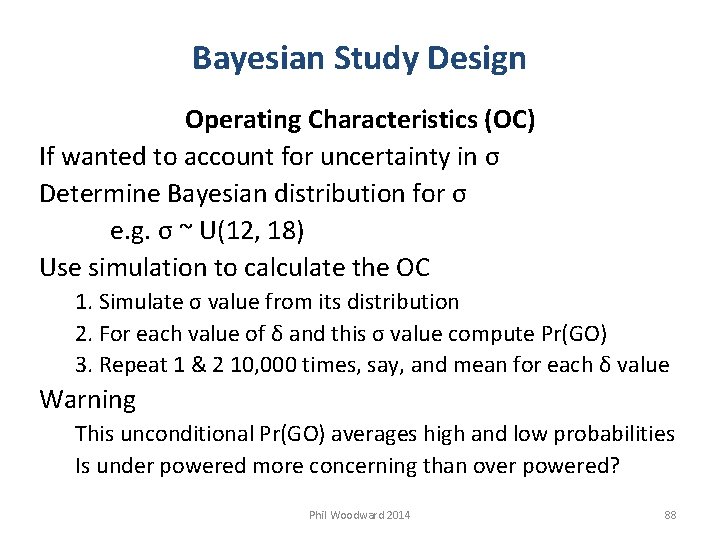 Bayesian Study Design

Operating Characteristics (OC)

If wanted to account for uncertainty in σ

Determine Bayesian distribution for σ

e.g. σ ~ U(12, 18)

Use simulation to calculate the OC

1. Simulate σ value from its distribution

2. For each value of δ and this σ value compute Pr(GO)

3. Repeat 1 & 2 10,000 times, say, and mean for each δ value

Warning

This unconditional Pr(GO) averages high and low probabilities

Is under powered more concerning than over powered?

Phil Woodward 2014

88